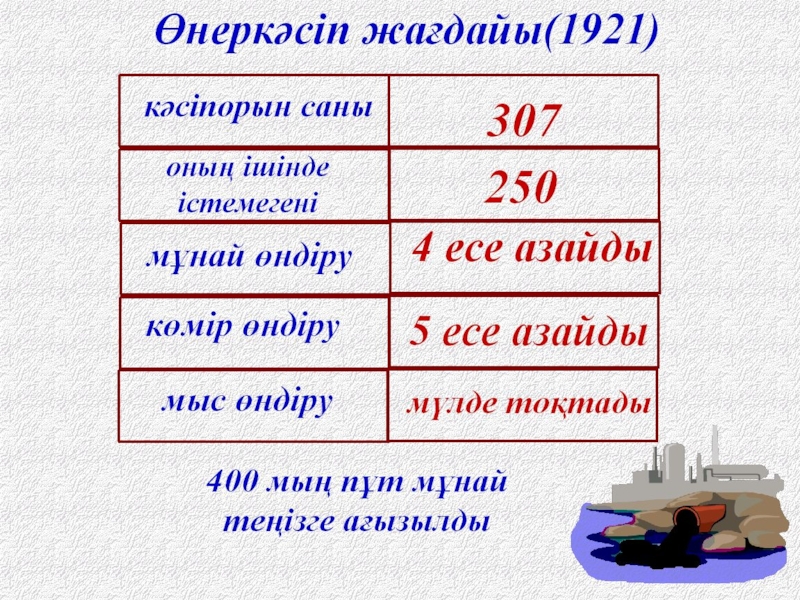 Өнеркәсіп жағдайы(1921)

| кәсіпорын саны | 307 |
|---|---|
| оның ішінде істемегені | 250 |
| мұнай өндіру | 4 есе азайды |
| көмір өндіру | 5 есе азайды |
| мыс өндіру | мүлде тоқтады |

400 мың пұт мұнай теңізге ағызылды